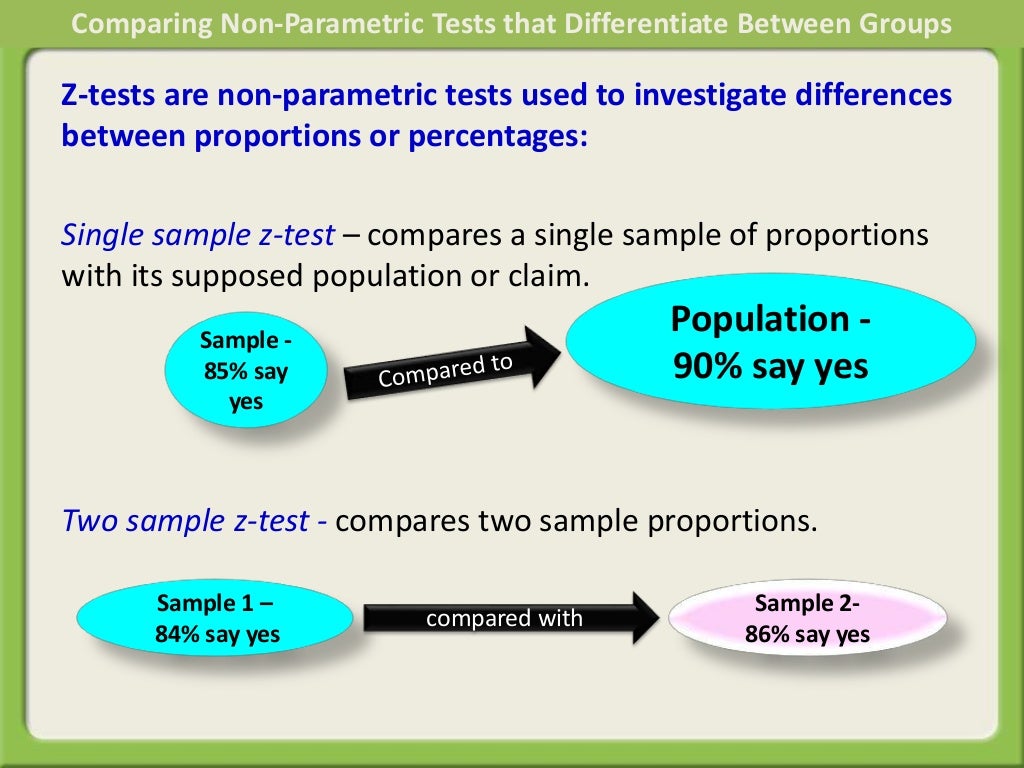 Comparing Non-Parametric Tests that Differentiate Between Groups

Z-tests are non-parametric tests used to investigate differences between proportions or percentages:

Single sample z-test – compares a single sample of proportions with its supposed population or claim.

Sample - 85% say yes

Compared to

Population - 90% say yes

Two sample z-test - compares two sample proportions.

Sample 1 – 84% say yes

compared with

Sample 2- 86% say yes